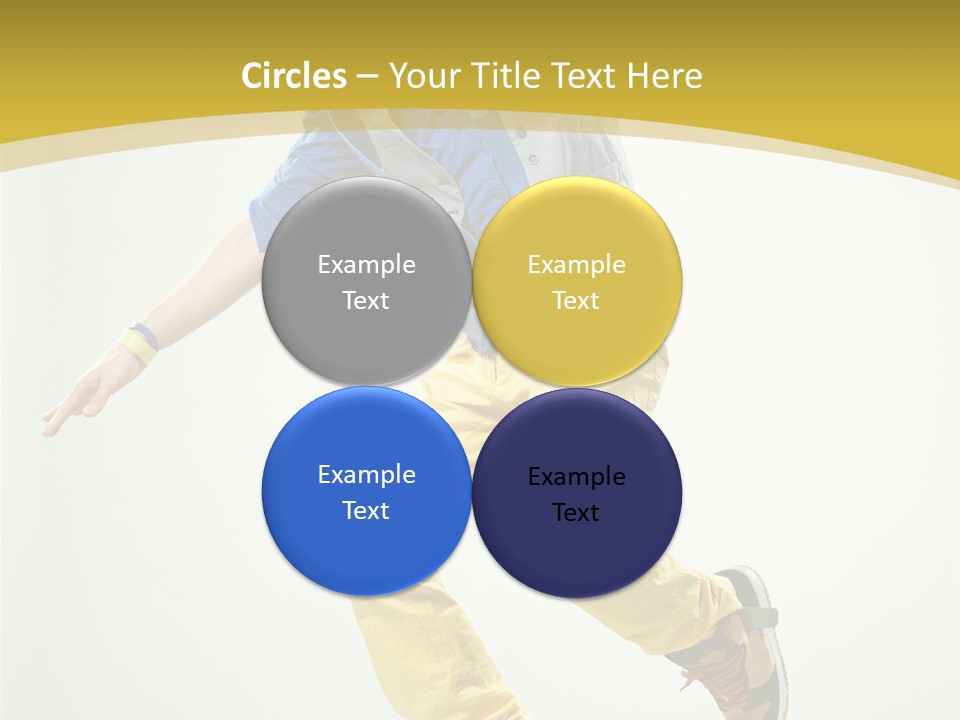 Circles – Your Title Text Here

Example Text

Example Text

Example Text

Example Text